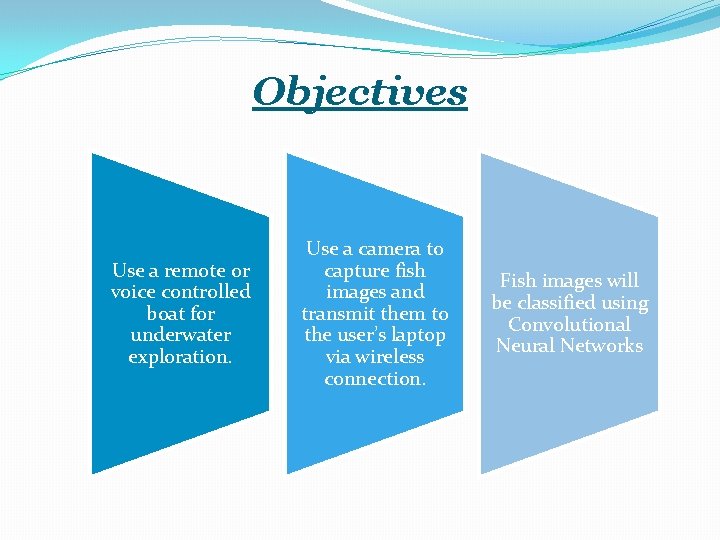 Objectives

Use a remote or voice controlled boat for underwater exploration.

Use a camera to capture fish images and transmit them to the user's laptop via wireless connection.

Fish images will be classified using Convolutional Neural Networks